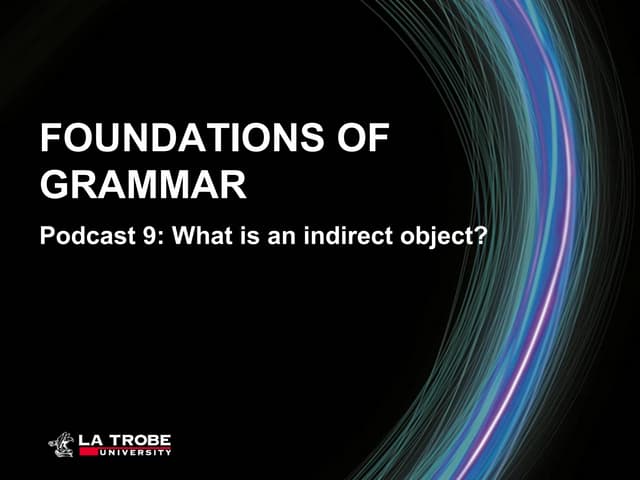 FOUNDATIONS OF GRAMMAR

Podcast 9: What is an indirect object?

LA TROBE
UNIVERSITY